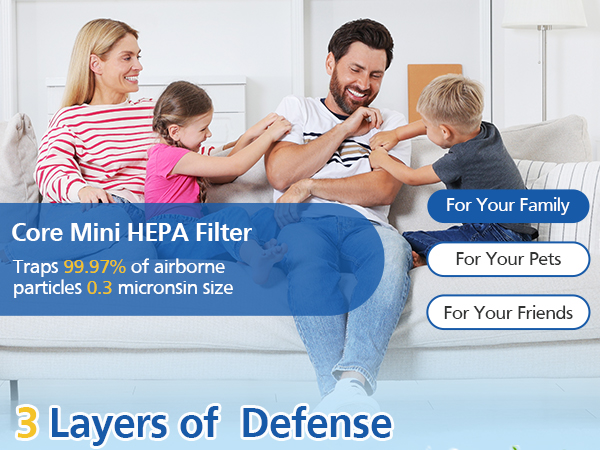 Core Mini HEPA Filter

Traps 99.97% of airborne particles 0.3 micronsin size

For Your Family

For Your Pets

For Your Friends

3 Layers of Defense